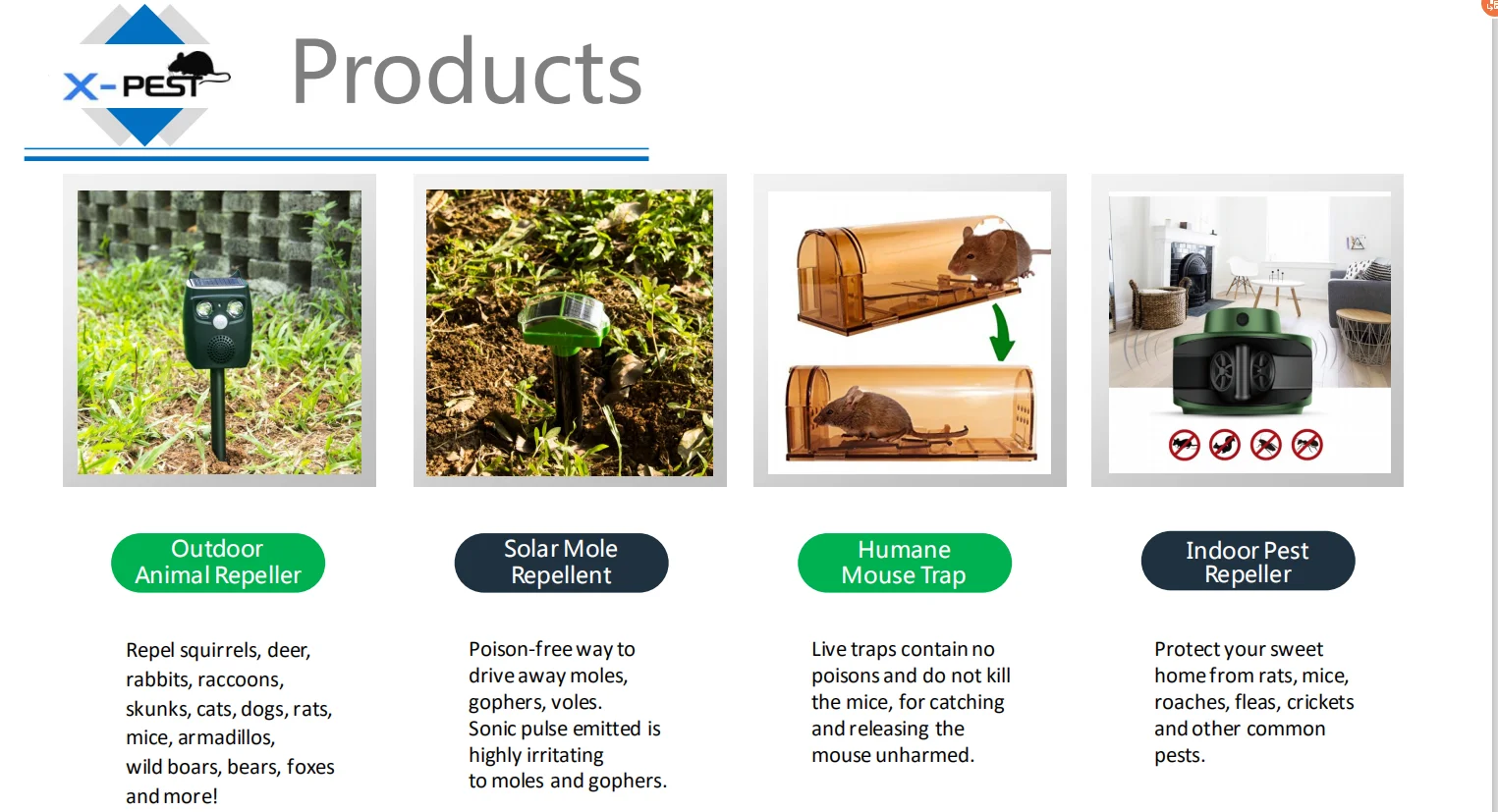 X-PEST

Products

Outdoor Animal Repeller

Repel squirrels, deer, rabbits, raccoons, skunks, cats, dogs, rats, mice, armadillos, wild boars, bears, foxes and more!

Solar Mole Repellent

Poison-free way to drive away moles, gophers, voles.
Sonic pulse emitted is highly irritating to moles and gophers.

Humane Mouse Trap

Live traps contain no poisons and do not kill the mice, for catching and releasing the mouse unharmed.

Indoor Pest Repeller

Protect your sweet home from rats, mice, roaches, fleas, crickets and other common pests.